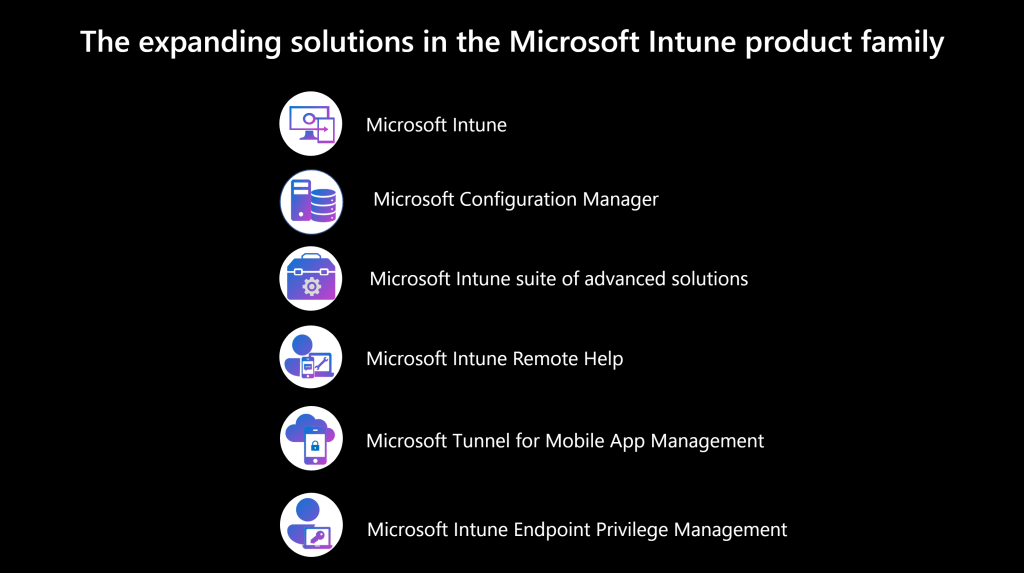 The expanding solutions in the Microsoft Intune product family

Microsoft Intune

Microsoft Configuration Manager

Microsoft Intune suite of advanced solutions

Microsoft Intune Remote Help

Microsoft Tunnel for Mobile App Management

Microsoft Intune Endpoint Privilege Management